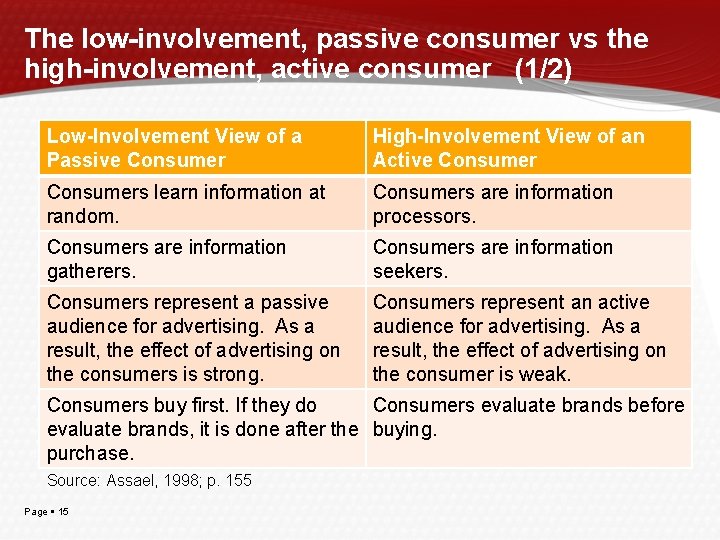 The low-involvement, passive consumer vs the high-involvement, active consumer (1/2)

| Low-Involvement View of a Passive Consumer | High-Involvement View of an Active Consumer |
|---|---|
| Consumers learn information at random. | Consumers are information processors. |
| Consumers are information gatherers. | Consumers are information seekers. |
| Consumers represent a passive audience for advertising. As a result, the effect of advertising on the consumers is strong. | Consumers represent an active audience for advertising. As a result, the effect of advertising on the consumer is weak. |
| Consumers buy first. If they do evaluate brands, it is done after the purchase. | Consumers evaluate brands before buying. |

Source: Assael, 1998; p. 155

Page ▪ 15